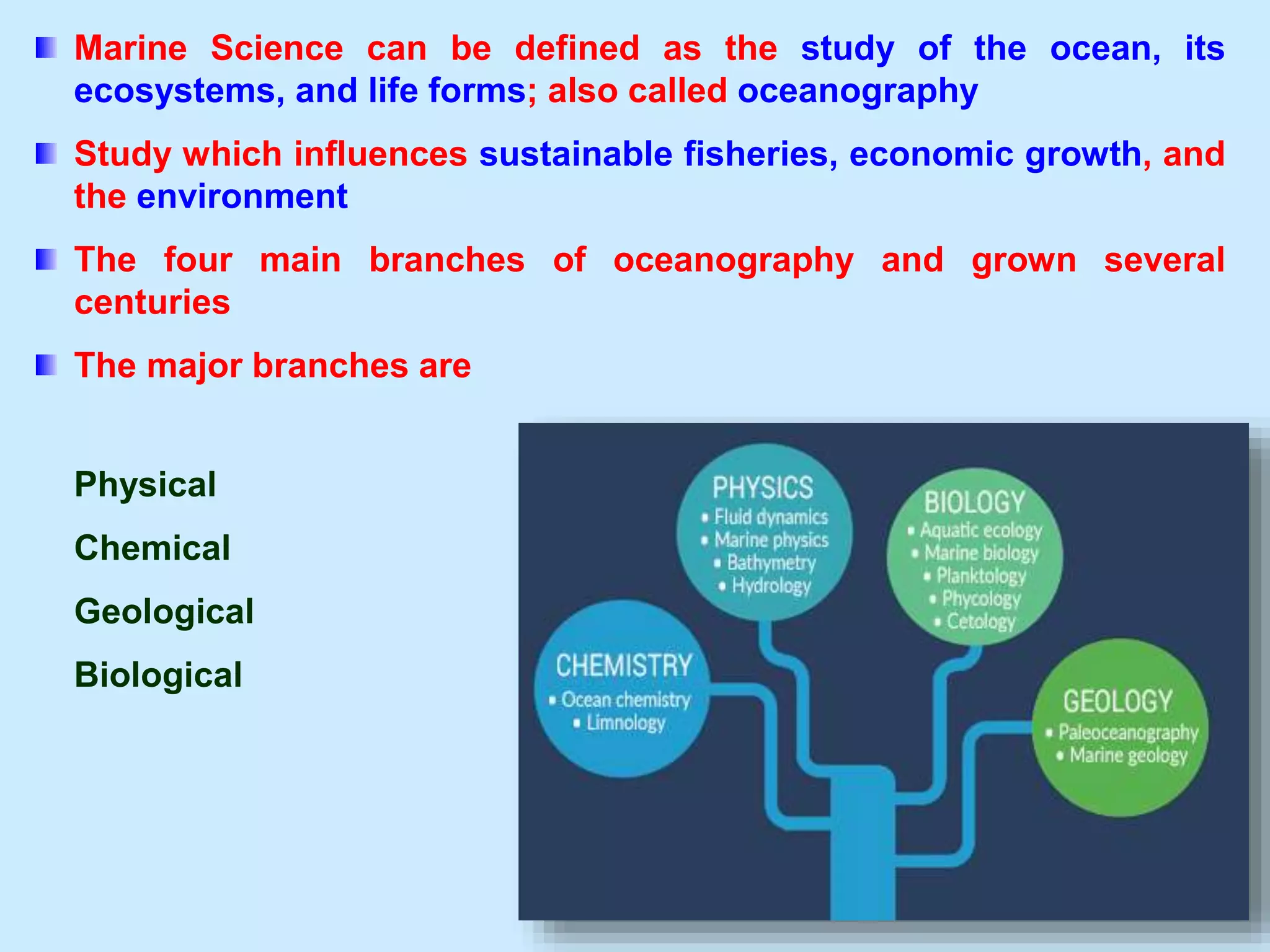 Marine Science can be defined as the study of the ocean, its ecosystems, and life forms; also called oceanography

Study which influences sustainable fisheries, economic growth, and the environment

The four main branches of oceanography and grown several centuries

The major branches are

Physical

Chemical

Geological

Biological

PHYSICS
• Fluid dynamics
• Marine physics
• Bathymetry
• Hydrology

BIOLOGY
• Aquatic ecology
• Marine biology
• Planktology
• Phycology
• Cetology

CHEMISTRY
• Ocean chemistry
• Limnology

GEOLOGY
• Paleoceanography
• Marine geology